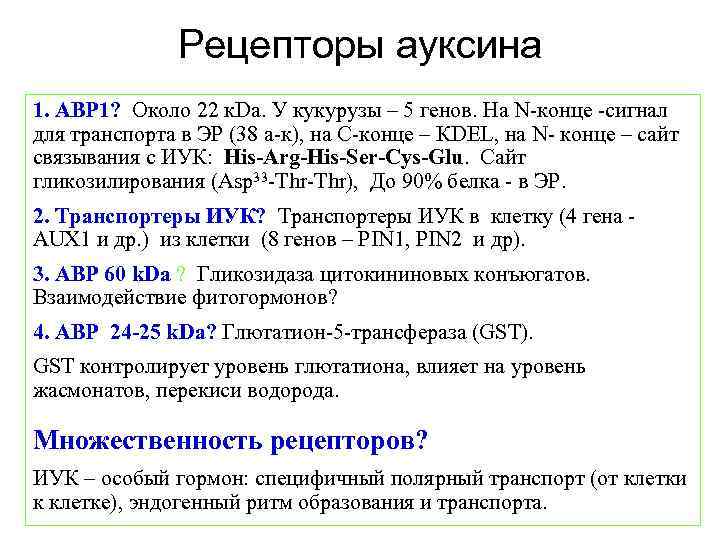 Рецепторы ауксина

1. ABP1? Около 22 кDa. У кукурузы – 5 генов. На N-конце -сигнал для транспорта в ЭР (38 а-к), на С-конце – KDEL, на N- конце – сайт связывания с ИУК: His-Arg-His-Ser-Cys-Glu. Сайт гликозилирования (Asp$^{33}$-Thr-Thr), До 90% белка - в ЭР.

2. Транспортеры ИУК? Транспортеры ИУК в клетку (4 гена - AUX1 и др.) из клетки (8 генов – PIN1, PIN2 и др).

3. ABP 60 kDa ? Гликозидаза цитокининовых конъюгатов. Взаимодействие фитогормонов?

4. ABP 24-25 kDa? Глютатион-5-трансфераза (GST).

GST контролирует уровень глютатиона, влияет на уровень жасмонатов, перекиси водорода.

Множественность рецепторов?

ИУК – особый гормон: специфичный полярный транспорт (от клетки к клетке), эндогенный ритм образования и транспорта.